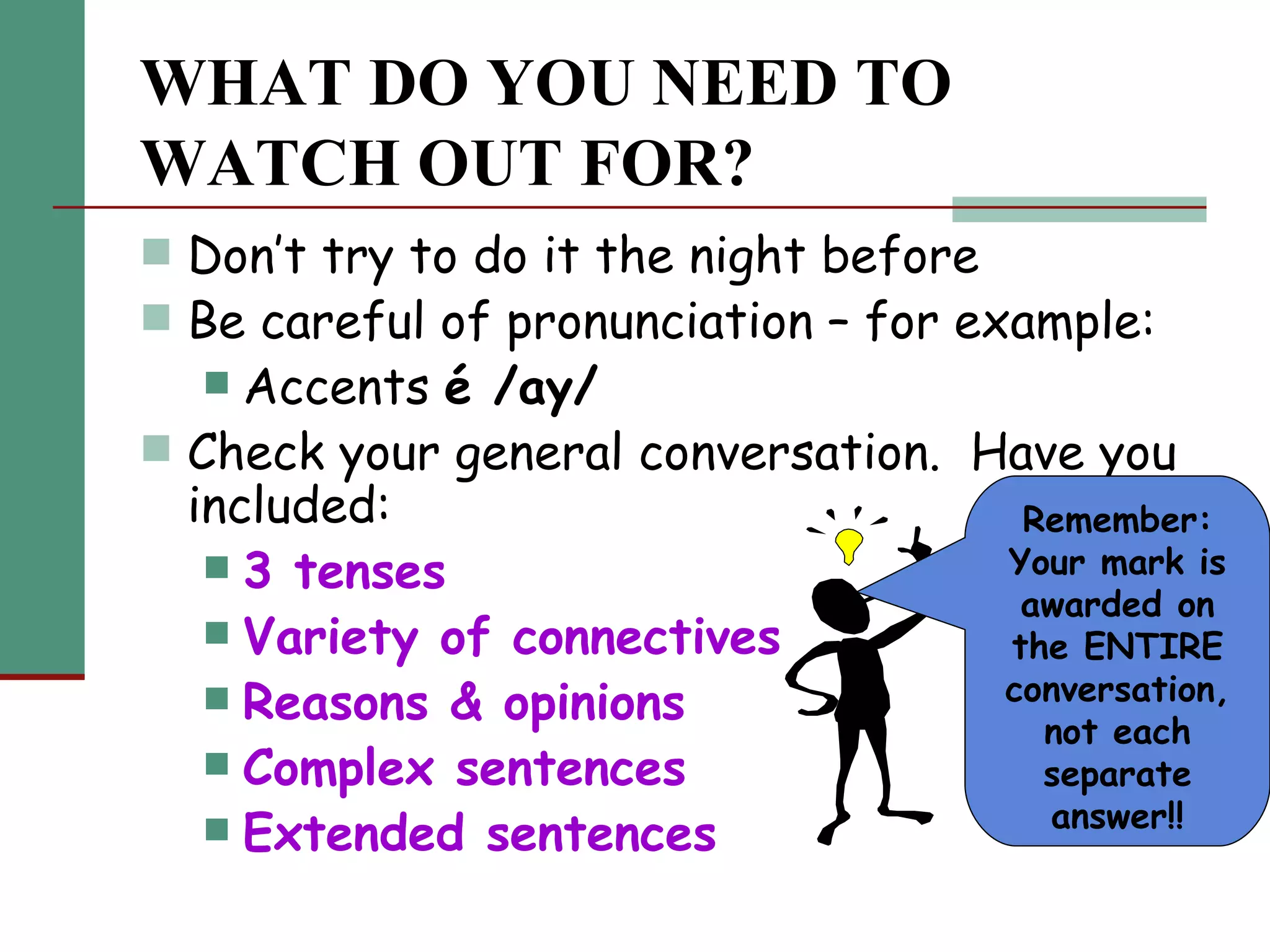 WHAT DO YOU NEED TO WATCH OUT FOR?

Don't try to do it the night before

Be careful of pronunciation – for example:

Accents é /ay/

Check your general conversation. Have you included:

3 tenses

Variety of connectives

Reasons & opinions

Complex sentences

Extended sentences

Remember: Your mark is awarded on the ENTIRE conversation, not each separate answer!!